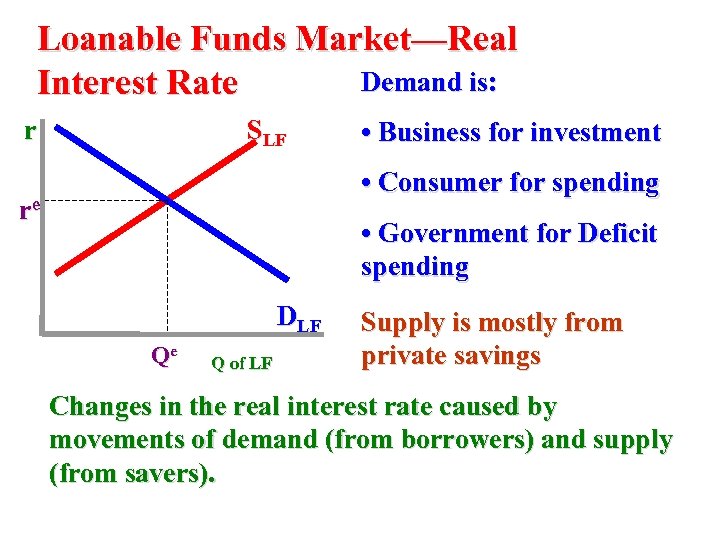 Loanable Funds Market—Real Interest Rate

r

$S_{LF}$

$r^e$

$D_{LF}$

$Q^e$

Q of LF

Demand is:

• Business for investment

• Consumer for spending

• Government for Deficit spending

Supply is mostly from private savings

Changes in the real interest rate caused by movements of demand (from borrowers) and supply (from savers).